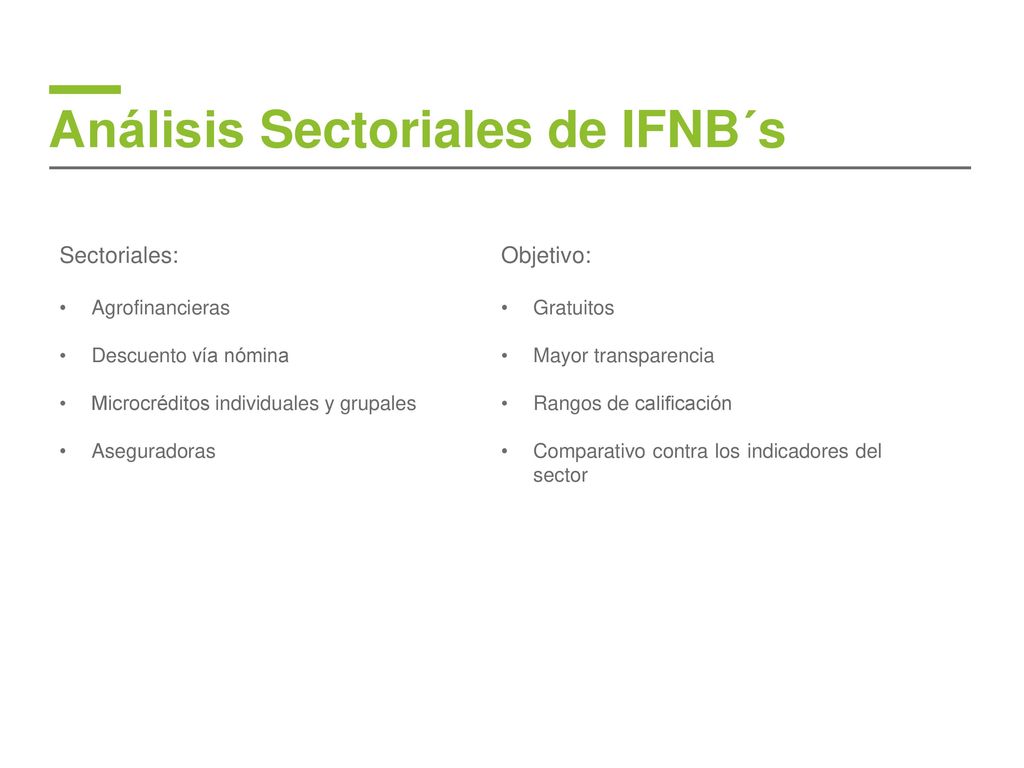 Análisis Sectoriales de IFNB´s

Sectoriales:

• Agrofinancieras
• Descuento vía nómina
• Microcréditos individuales y grupales
• Aseguradoras

Objetivo:

• Gratuitos
• Mayor transparencia
• Rangos de calificación
• Comparativo contra los indicadores del sector